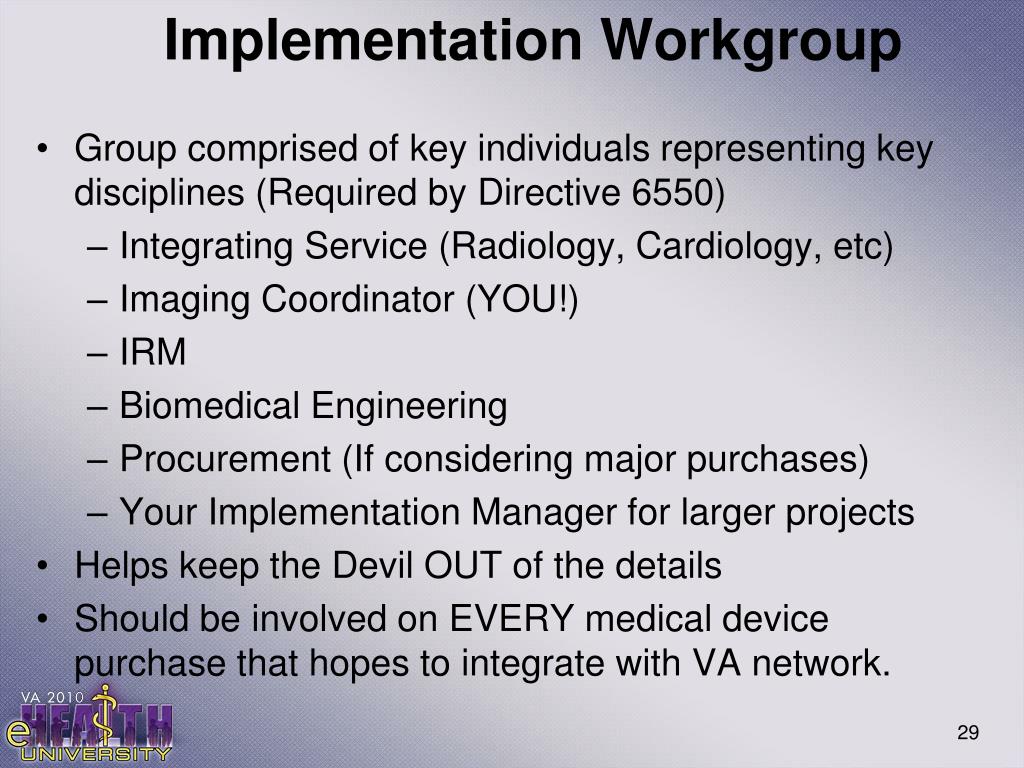 Implementation Workgroup

• Group comprised of key individuals representing key disciplines (Required by Directive 6550)
– Integrating Service (Radiology, Cardiology, etc)
– Imaging Coordinator (YOU!)
– IRM
– Biomedical Engineering
– Procurement (If considering major purchases)
– Your Implementation Manager for larger projects
• Helps keep the Devil OUT of the details
• Should be involved on EVERY medical device purchase that hopes to integrate with VA network.

VA 2010
eHEALTH
UNIVERSITY

29